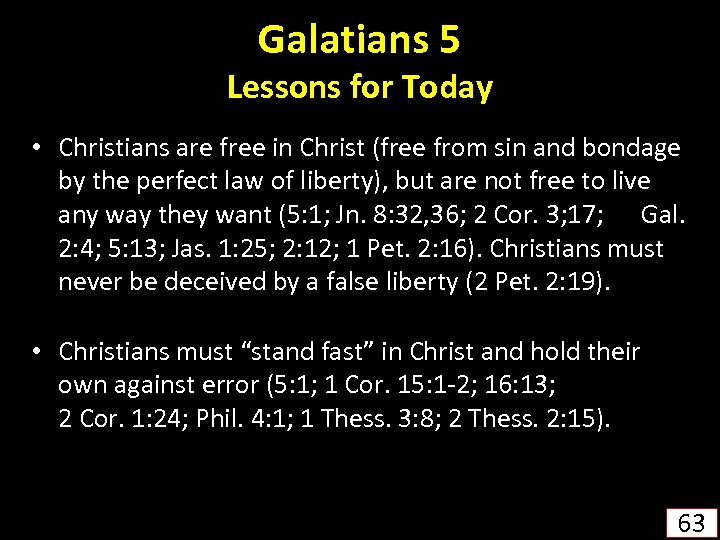 Galatians 5
Lessons for Today

• Christians are free in Christ (free from sin and bondage by the perfect law of liberty), but are not free to live any way they want (5:1; Jn. 8:32,36; 2 Cor. 3;17; Gal. 2:4; 5:13; Jas. 1:25; 2:12; 1 Pet. 2:16). Christians must never be deceived by a false liberty (2 Pet. 2:19).

• Christians must “stand fast” in Christ and hold their own against error (5:1; 1 Cor. 15:1-2; 16:13; 2 Cor. 1:24; Phil. 4:1; 1 Thess. 3:8; 2 Thess. 2:15).

63